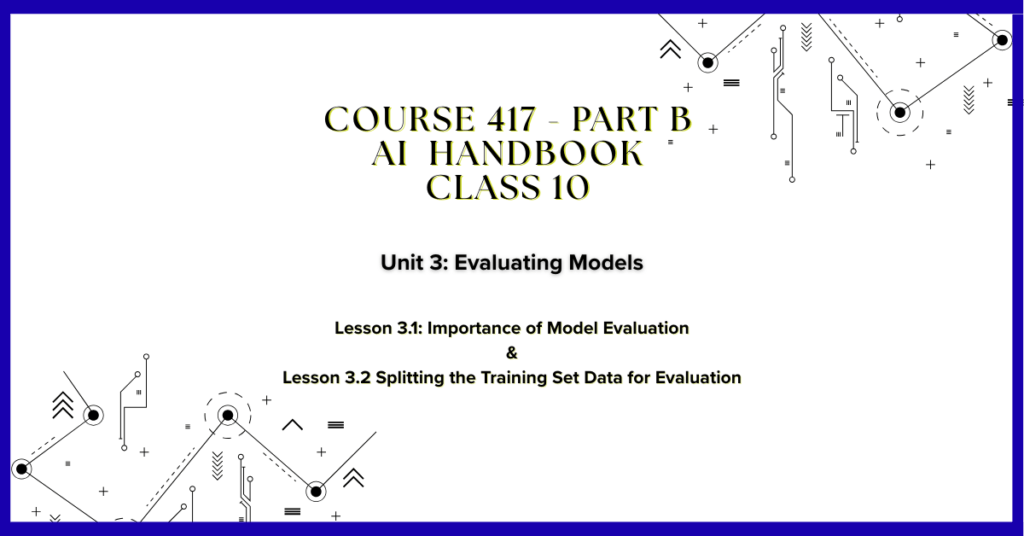 COURSE 417 - PART B
AI HANDBOOK
CLASS 10

Unit 3: Evaluating Models

Lesson 3.1: Importance of Model Evaluation
&
Lesson 3.2 Splitting the Training Set Data for Evaluation